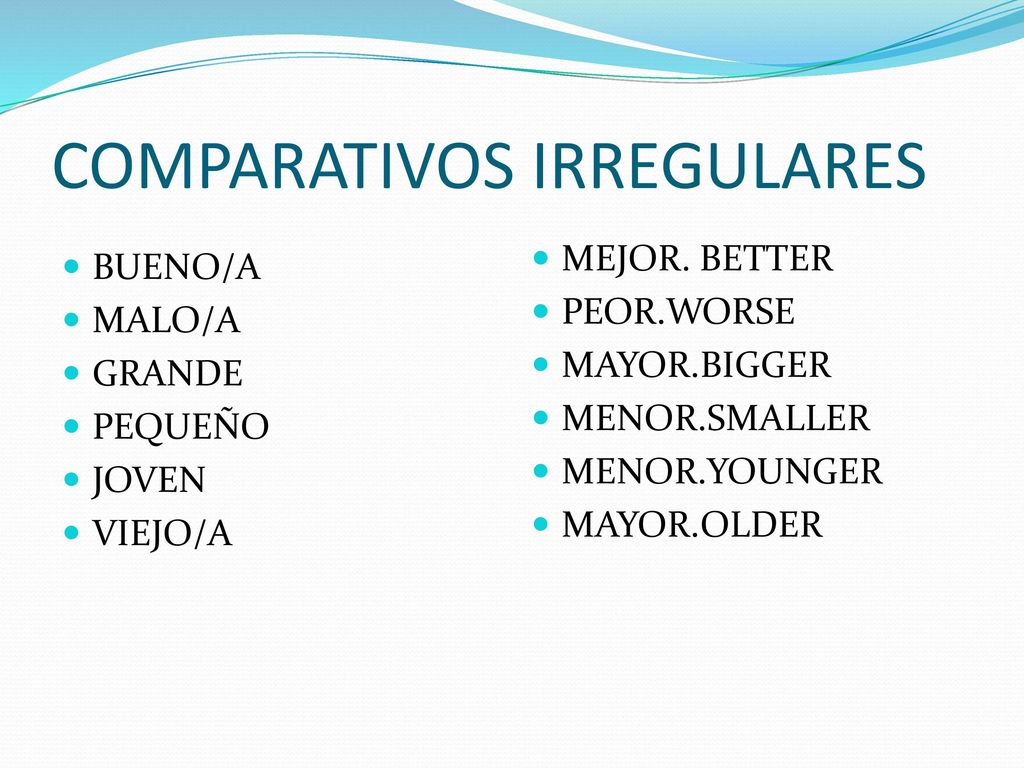 COMPARATIVOS IRREGULARES

- BUENO/A
- MALO/A
- GRANDE
- PEQUEÑO
- JOVEN
- VIEJO/A

- MEJOR. BETTER
- PEOR.WORSE
- MAYOR.BIGGER
- MENOR.SMALLER
- MENOR.YOUNGER
- MAYOR.OLDER